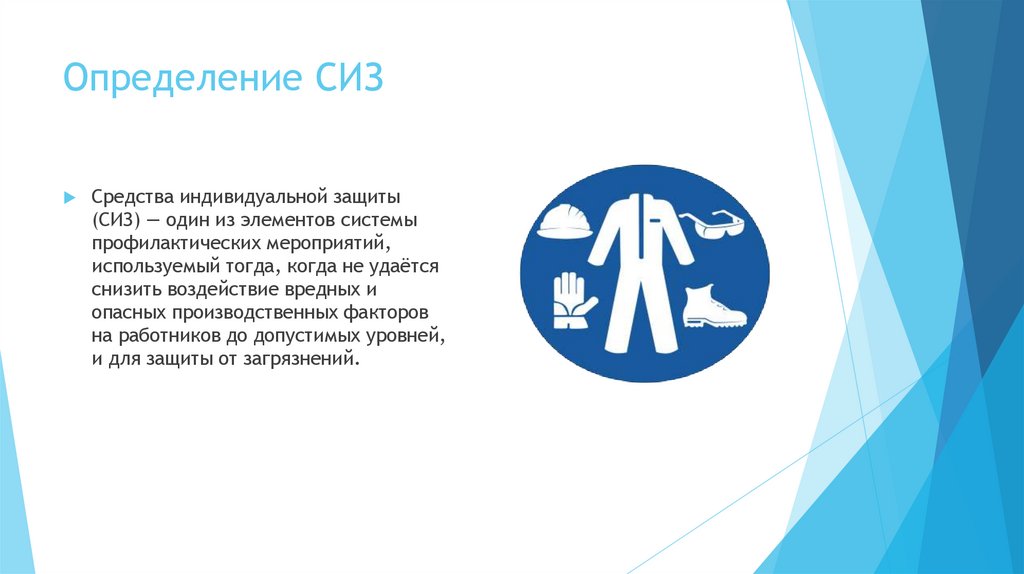 Определение СИЗ

Средства индивидуальной защиты (СИЗ) — один из элементов системы профилактических мероприятий, используемый тогда, когда не удаётся снизить воздействие вредных и опасных производственных факторов на работников до допустимых уровней, и для защиты от загрязнений.